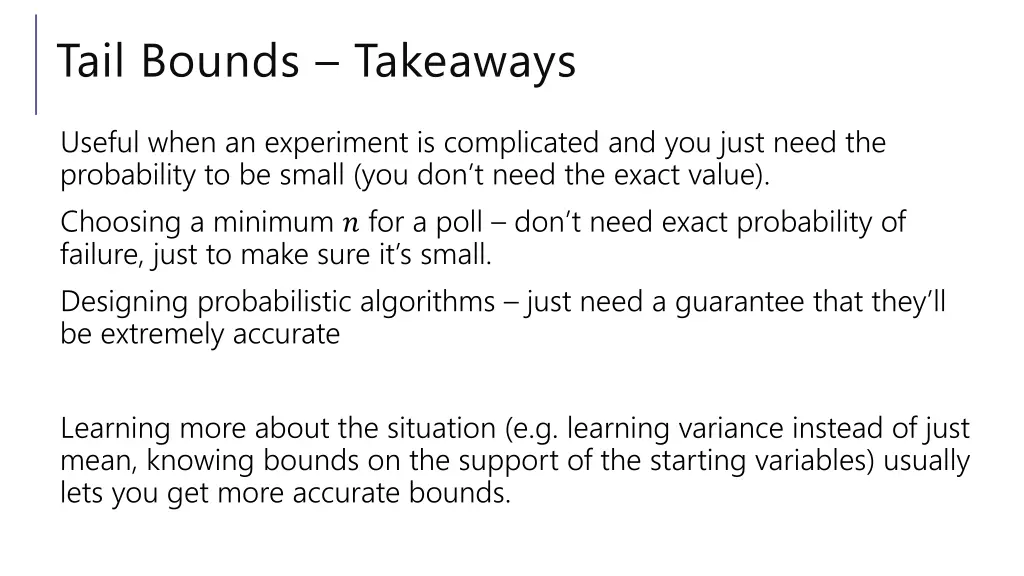 Tail Bounds – Takeaways

Useful when an experiment is complicated and you just need the probability to be small (you don't need the exact value).

Choosing a minimum $n$ for a poll – don't need exact probability of failure, just to make sure it's small.

Designing probabilistic algorithms – just need a guarantee that they'll be extremely accurate

Learning more about the situation (e.g. learning variance instead of just mean, knowing bounds on the support of the starting variables) usually lets you get more accurate bounds.